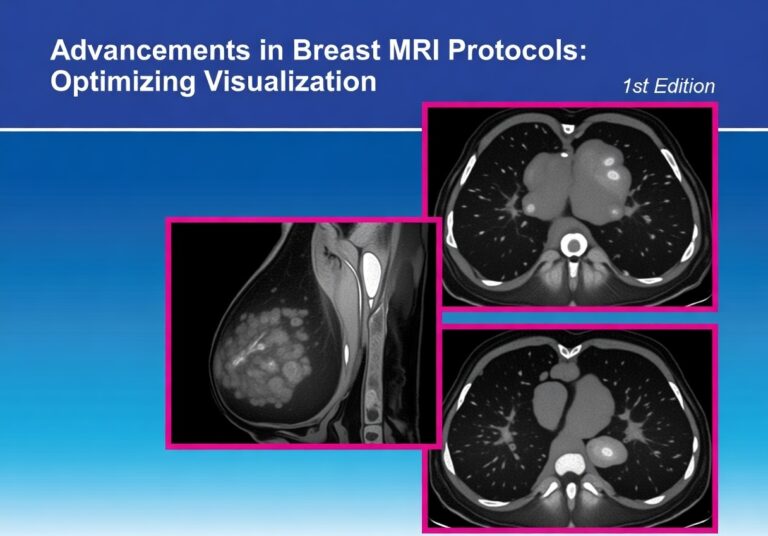 Advancements in Breast MRI Protocols: Optimizing Visualization

1st Edition